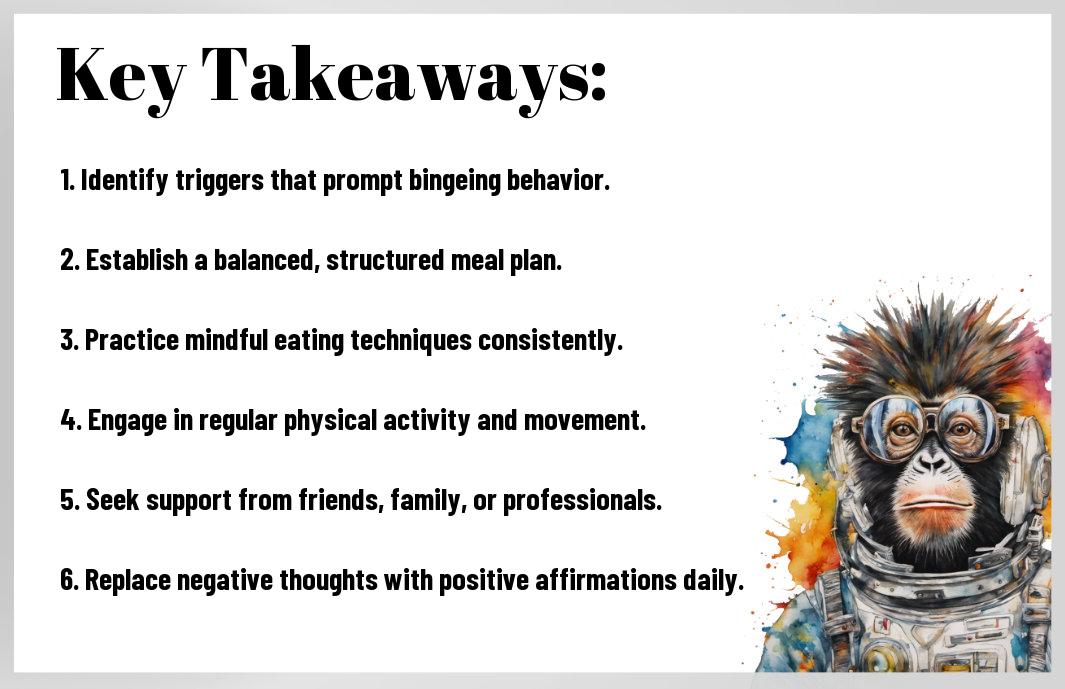 Key Takeaways:

1. Identify triggers that prompt bingeing behavior.

2. Establish a balanced, structured meal plan.

3. Practice mindful eating techniques consistently.

4. Engage in regular physical activity and movement.

5. Seek support from friends, family, or professionals.

6. Replace negative thoughts with positive affirmations daily.